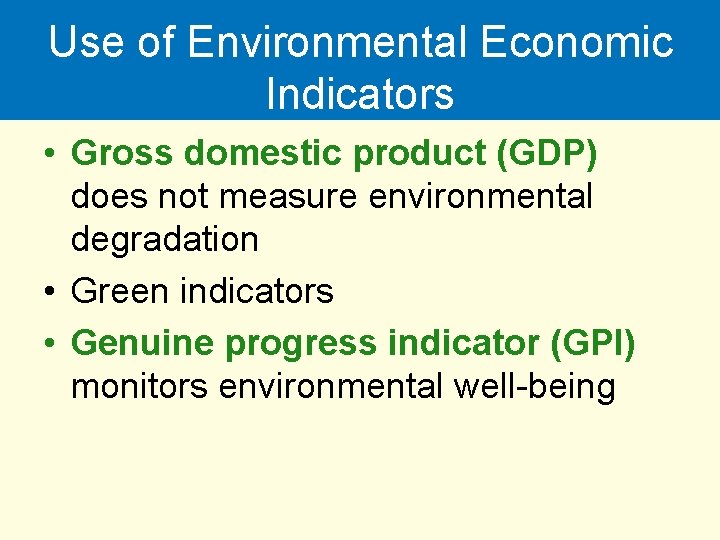 Use of Environmental Economic Indicators

• Gross domestic product (GDP) does not measure environmental degradation
• Green indicators
• Genuine progress indicator (GPI) monitors environmental well-being